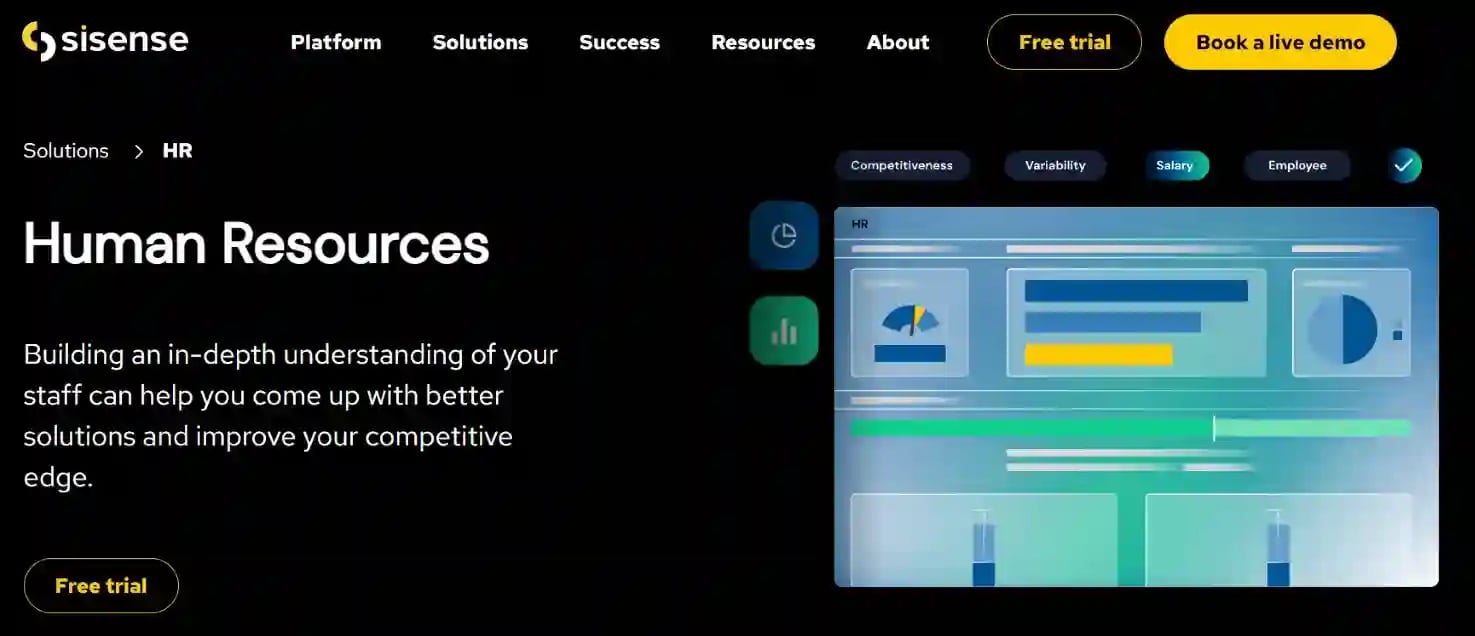 sisense

Platform Solutions Success Resources About Free trial Book a live demo

Solutions > HR

Human Resources

Building an in-depth understanding of your staff can help you come up with better solutions and improve your competitive edge.

Free trial

Competitiveness Variability Salary Employee

HR